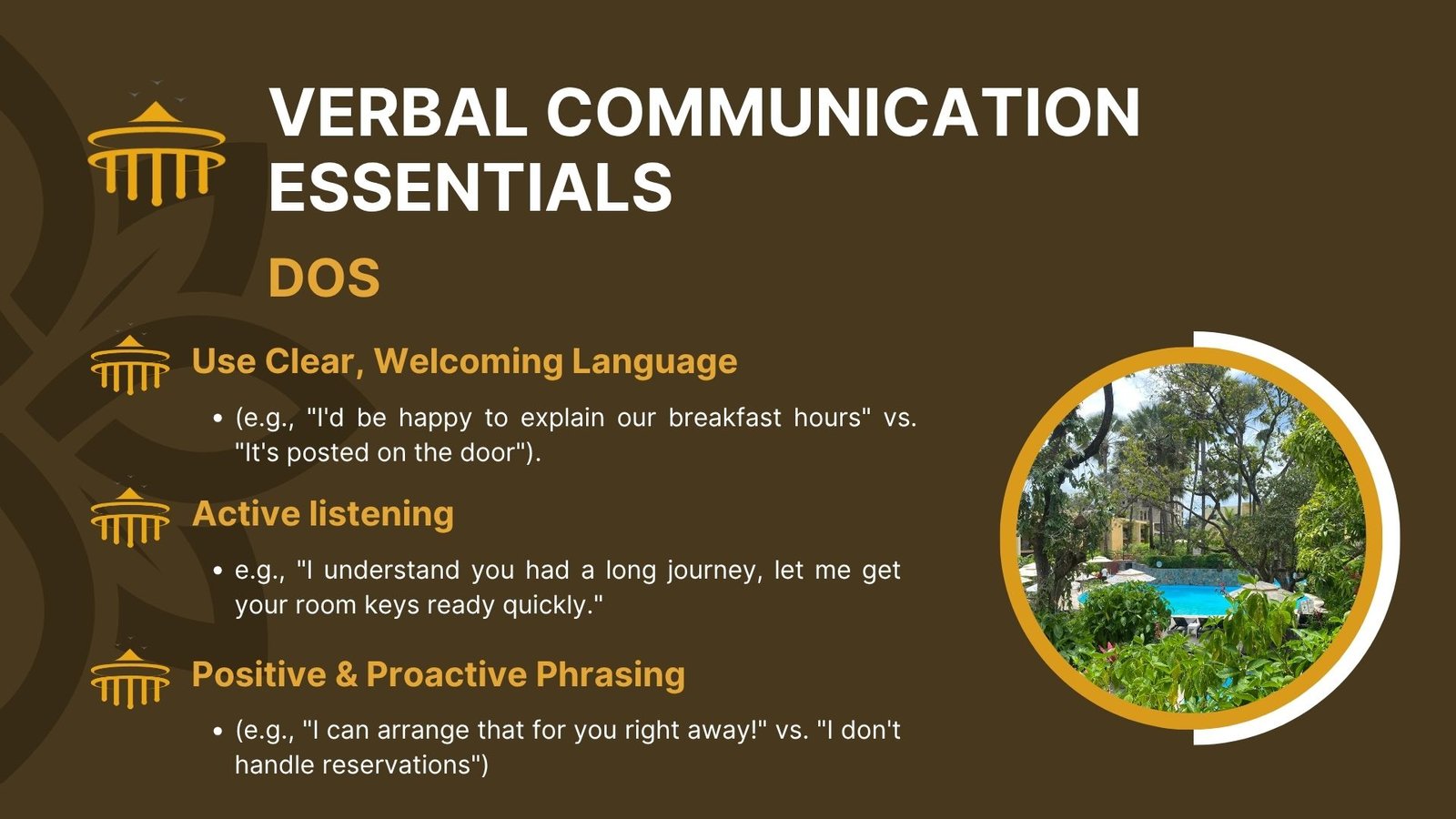 VERBAL COMMUNICATION ESSENTIALS

DOS

Use Clear, Welcoming Language

• (e.g., "I'd be happy to explain our breakfast hours" vs. "It's posted on the door").

Active listening

• e.g., "I understand you had a long journey, let me get your room keys ready quickly."

Positive & Proactive Phrasing

• (e.g., "I can arrange that for you right away!" vs. "I don't handle reservations")